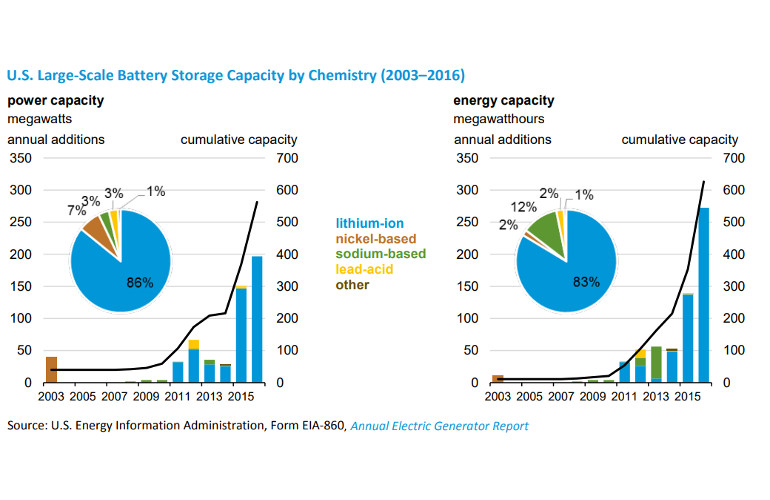 U.S. Large-Scale Battery Storage Capacity by Chemistry (2003–2016)

power capacity
megawatts
annual additions
cumulative capacity
350
300
250
200
150
100
50
0
700
600
500
400
300
200
100
0
7%
3%
3%
1%
86%
2003
2005
2007
2009
2011
2013
2015

lithium-ion
nickel-based
sodium-based
lead-acid
other

energy capacity
megawatthours
annual additions
cumulative capacity
350
300
250
200
150
100
50
0
700
600
500
400
300
200
100
0
2%
12%
2%
1%
83%
2003
2005
2007
2009
2011
2013
2015

Source: U.S. Energy Information Administration, Form EIA-860, Annual Electric Generator Report